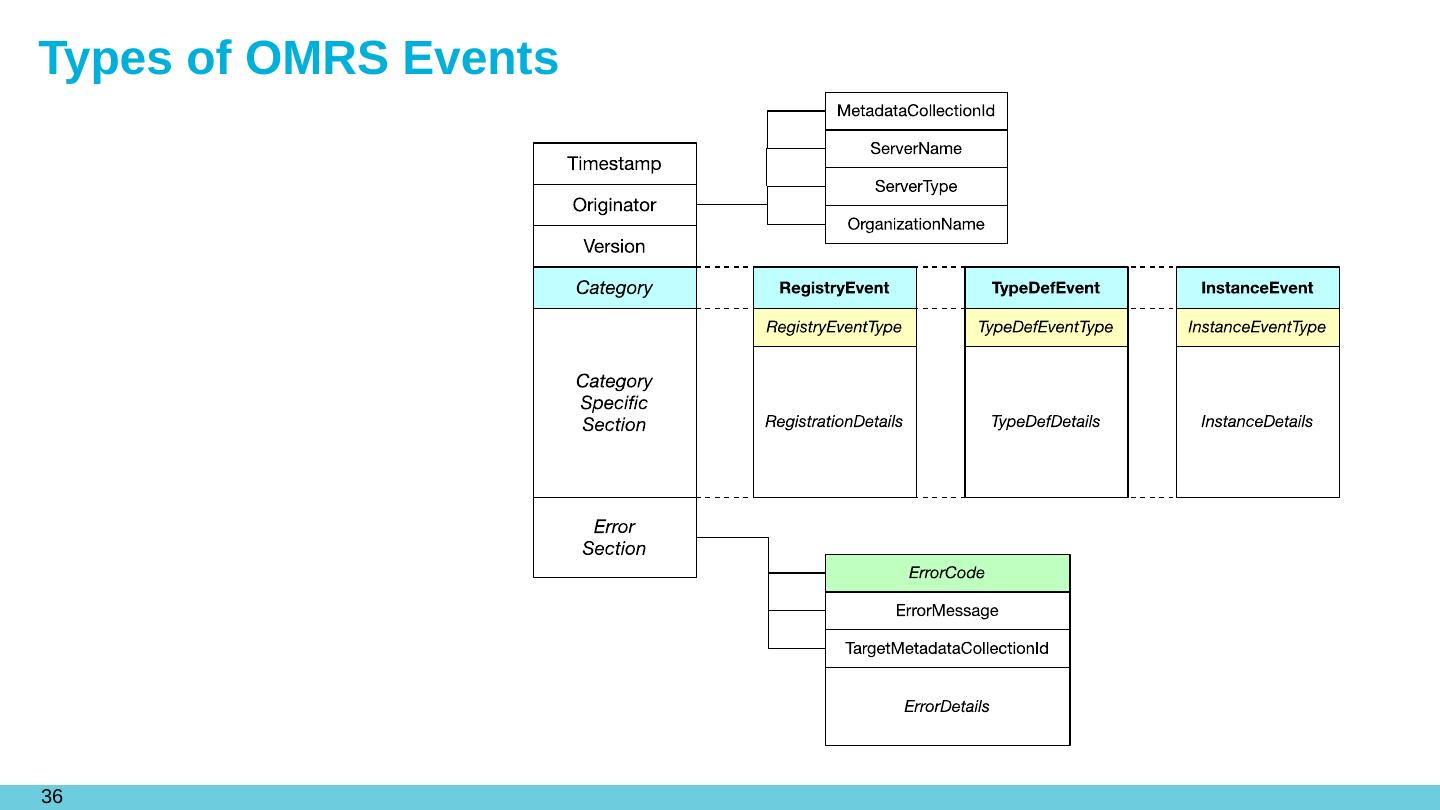 Types of OMRS Events

MetadataCollectionId
ServerName
ServerType
OrganizationName

Timestamp
Originator
Version
Category
Category Specific Section
Error Section

RegistryEvent
RegistryEventType
RegistrationDetails

TypeDefEvent
TypeDefEventType
TypeDefDetails

InstanceEvent
InstanceEventType
InstanceDetails

ErrorCode
ErrorMessage
TargetMetadataCollectionId
ErrorDetails

36